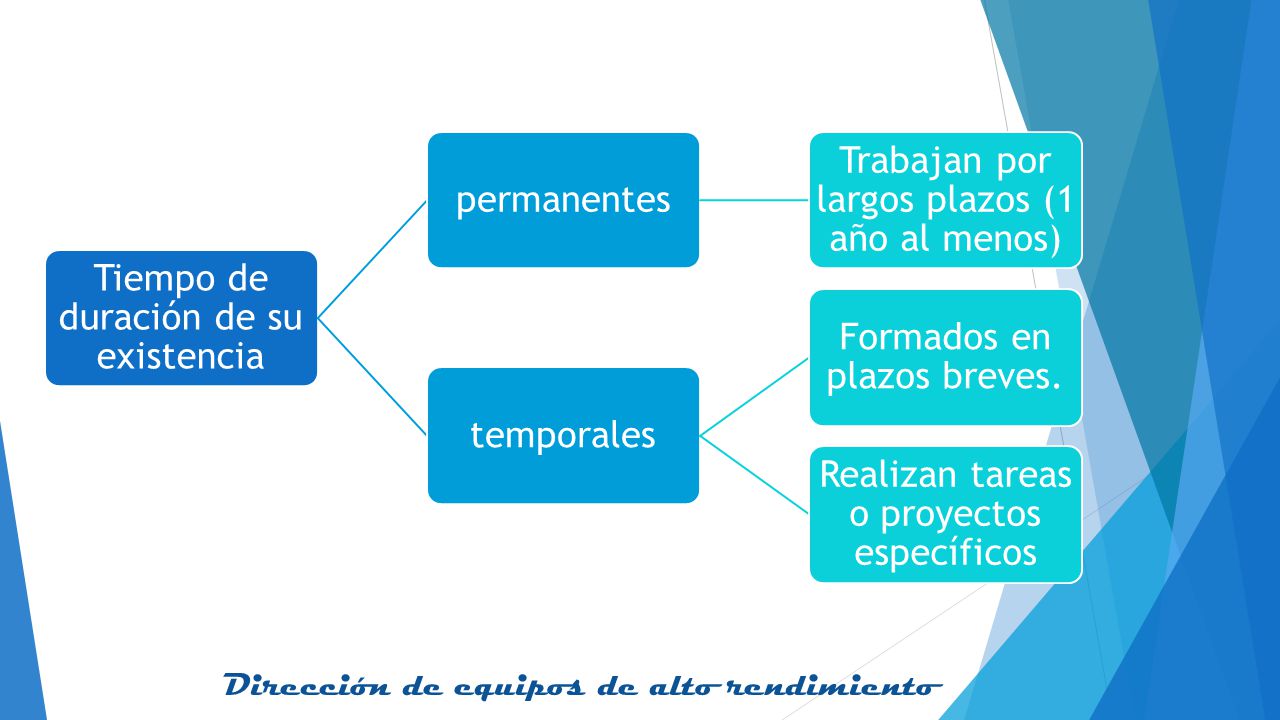 Tiempo de duración de su existencia

permanentes

Trabajan por largos plazos (1 año al menos)

temporales

Formados en plazos breves.

Realizan tareas o proyectos específicos

Dirección de equipos de alto rendimiento